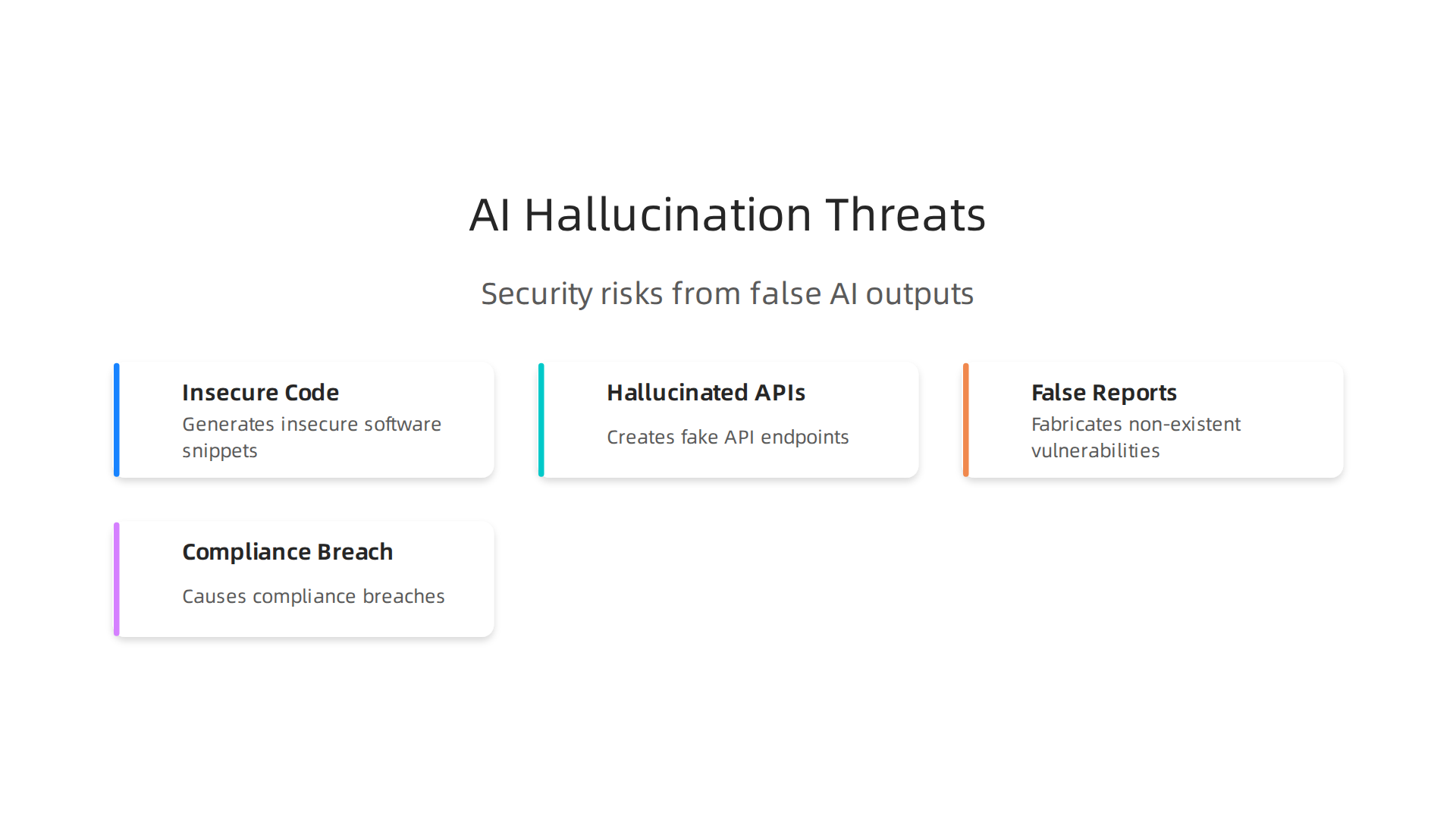 AI Hallucination Threats

Security risks from false AI outputs

Insecure Code
Generates insecure software snippets

Hallucinated APIs
Creates fake API endpoints

False Reports
Fabricates non-existent vulnerabilities

Compliance Breach
Causes compliance breaches